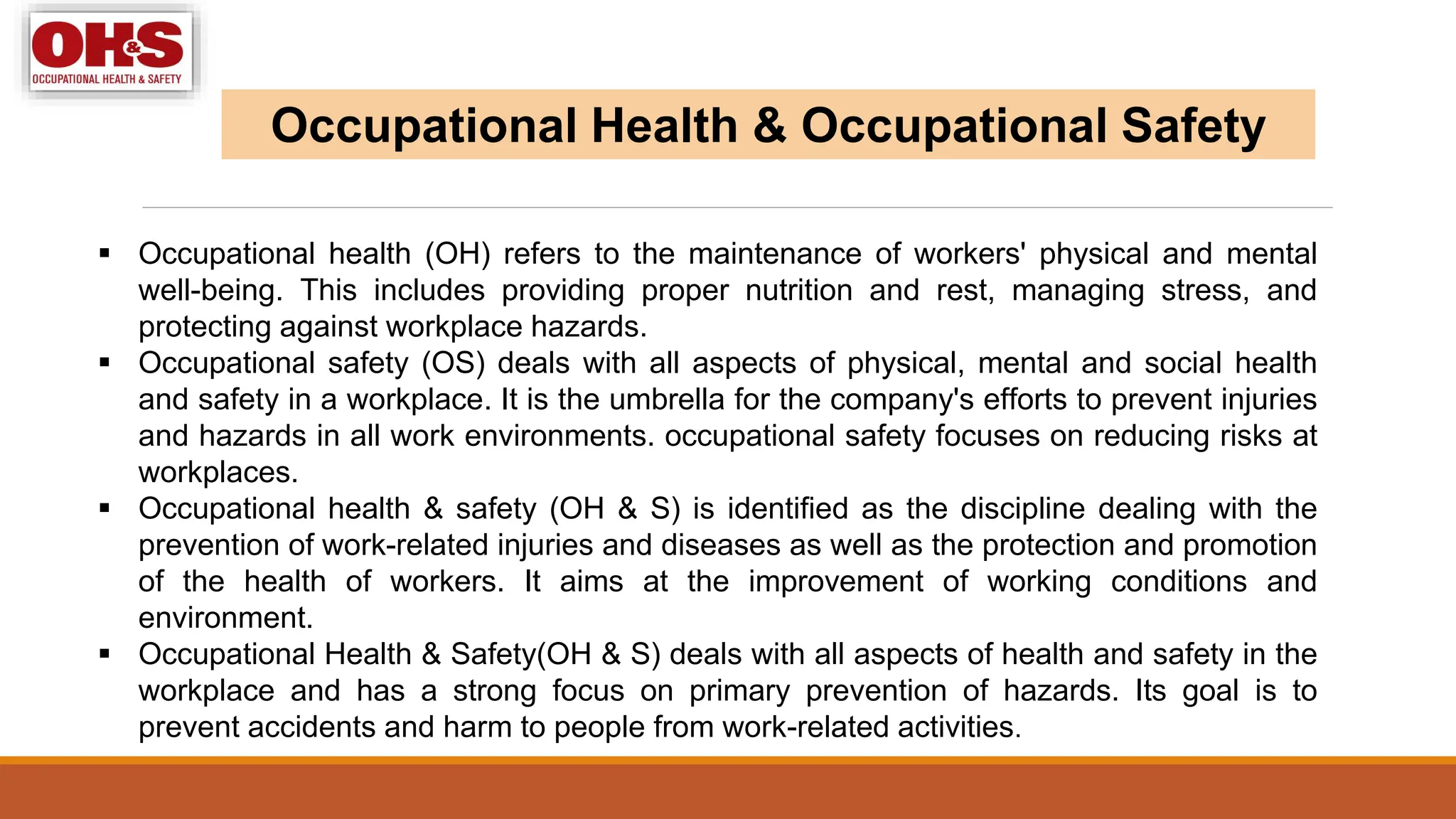 OH&S
OCCUPATIONAL HEALTH & SAFETY

Occupational Health & Occupational Safety

▪ Occupational health (OH) refers to the maintenance of workers' physical and mental well-being. This includes providing proper nutrition and rest, managing stress, and protecting against workplace hazards.
▪ Occupational safety (OS) deals with all aspects of physical, mental and social health and safety in a workplace. It is the umbrella for the company's efforts to prevent injuries and hazards in all work environments. occupational safety focuses on reducing risks at workplaces.
▪ Occupational health & safety (OH & S) is identified as the discipline dealing with the prevention of work-related injuries and diseases as well as the protection and promotion of the health of workers. It aims at the improvement of working conditions and environment.
▪ Occupational Health & Safety(OH & S) deals with all aspects of health and safety in the workplace and has a strong focus on primary prevention of hazards. Its goal is to prevent accidents and harm to people from work-related activities.